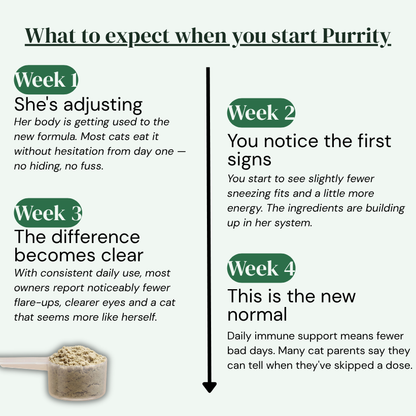 What to expect when you start Purrity

Week 1
She's adjusting
Her body is getting used to the new formula. Most cats eat it without hesitation from day one — no hiding, no fuss.

Week 3
The difference becomes clear
With consistent daily use, most owners report noticeably fewer flare-ups, clearer eyes and a cat that seems more like herself.

Week 2
You notice the first signs
You start to see slightly fewer sneezing fits and a little more energy. The ingredients are building up in her system.

Week 4
This is the new normal
Daily immune support means fewer bad days. Many cat parents say they can tell when they've skipped a dose.